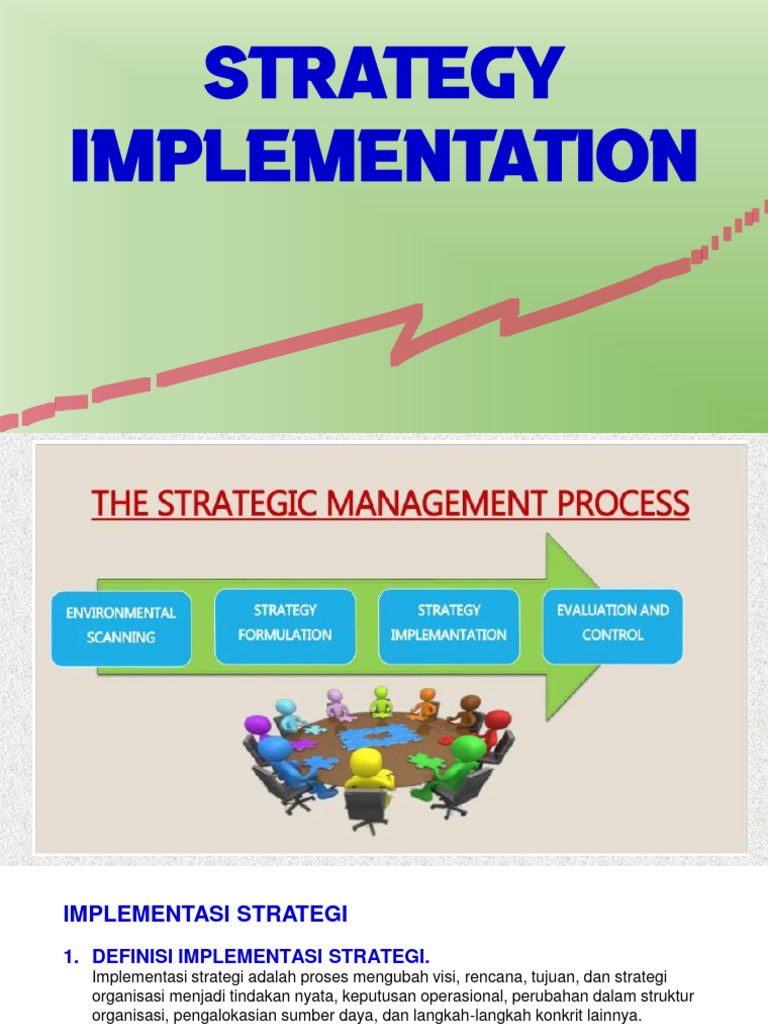 STRATEGY IMPLEMENTATION

THE STRATEGIC MANAGEMENT PROCESS

ENVIRONMENTAL SCANNING

STRATEGY FORMULATION

STRATEGY IMPLEMANTATION

EVALUATION AND CONTROL

IMPLEMENTASI STRATEGI

1. DEFINISI IMPLEMENTASI STRATEGI.
Implementasi strategi adalah proses mengubah visi, rencana, tujuan, dan strategi organisasi menjadi tindakan nyata, keputusan operasional, perubahan dalam struktur organisasi, pengalokasian sumber daya, dan langkah-langkah konkrit lainnya.